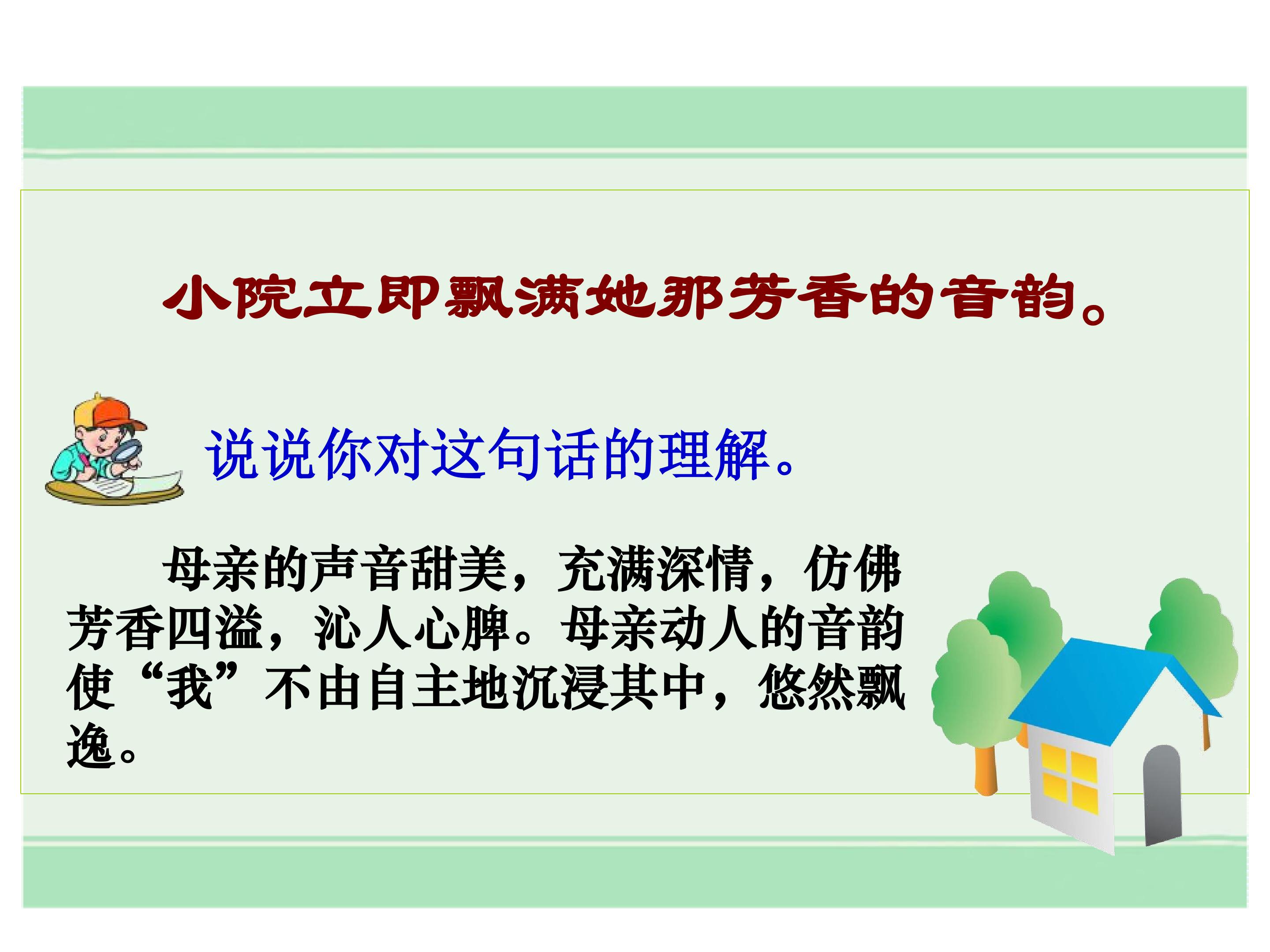 小院立即飘满她那芳香的音韵。

说说你对这句话的理解。

母亲的声音甜美，充满深情，仿佛芳香四溢，沁人心脾。母亲动人的音韵使“我”不由自主地沉浸其中，悠然飘逸。